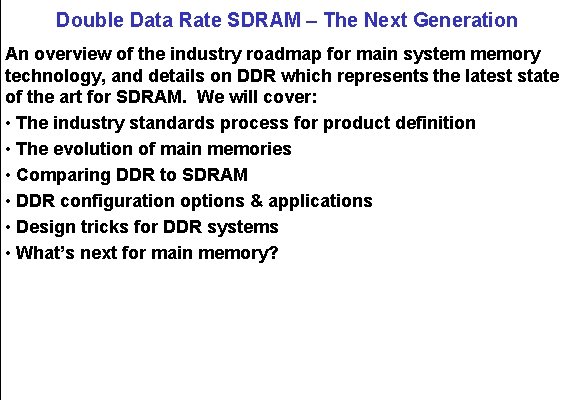 Double Data Rate SDRAM – The Next Generation

An overview of the industry roadmap for main system memory technology, and details on DDR which represents the latest state of the art for SDRAM. We will cover:

• The industry standards process for product definition
• The evolution of main memories
• Comparing DDR to SDRAM
• DDR configuration options & applications
• Design tricks for DDR systems
• What's next for main memory?